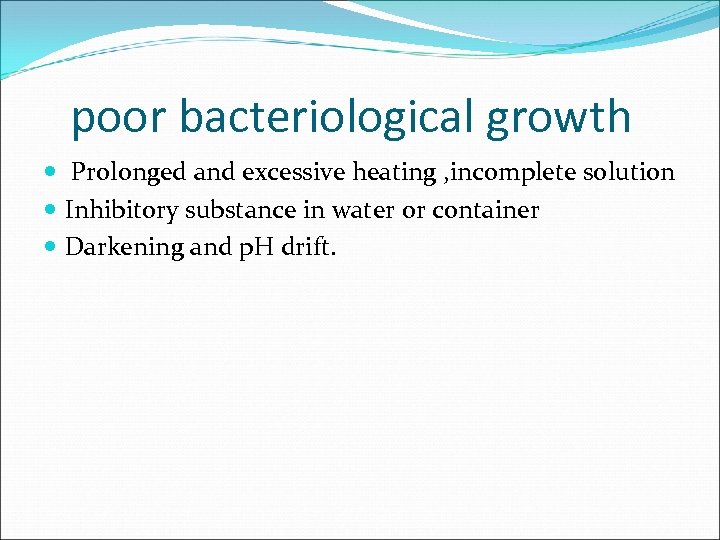 poor bacteriological growth

- Prolonged and excessive heating ,incomplete solution
- Inhibitory substance in water or container
- Darkening and pH drift.